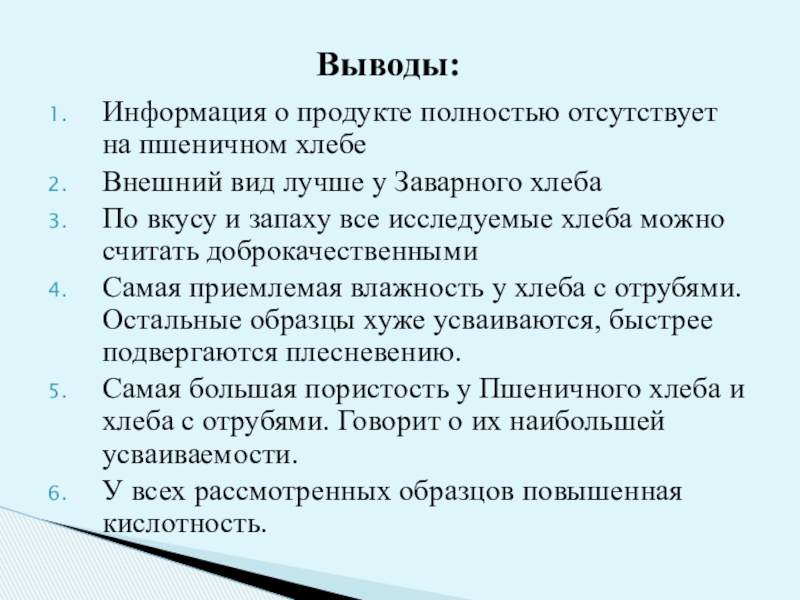 Выводы:

1. Информация о продукте полностью отсутствует на пшеничном хлебе
2. Внешний вид лучше у Заварного хлеба
3. По вкусу и запаху все исследуемые хлеба можно считать доброкачественными
4. Самая приемлемая влажность у хлеба с отрубями. Остальные образцы хуже усваиваются, быстрее подвергаются плесневению.
5. Самая большая пористость у Пшеничного хлеба и хлеба с отрубями. Говорит о их наибольшей усваиваемости.
6. У всех рассмотренных образцов повышенная кислотность.